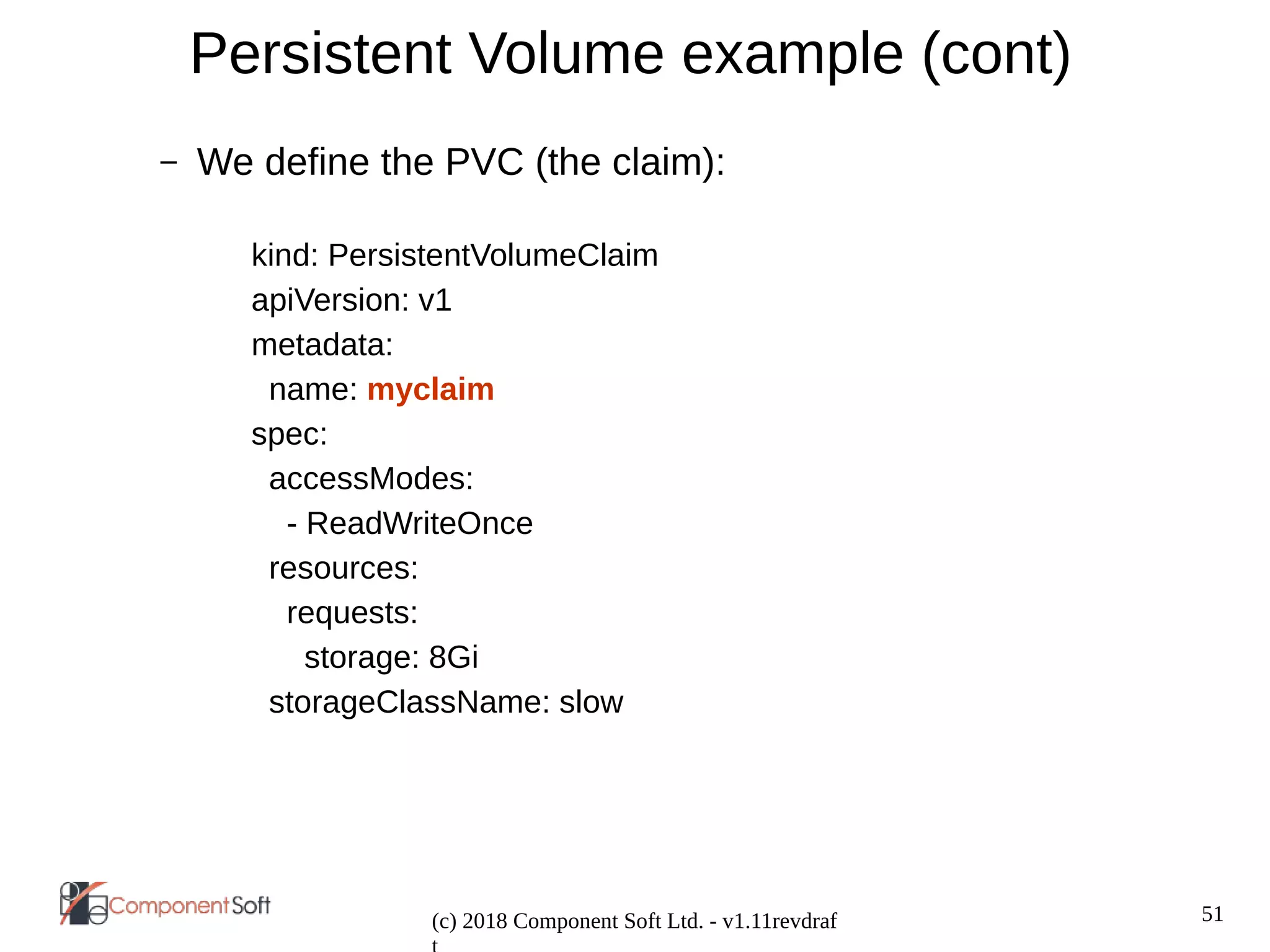 Persistent Volume example (cont)

– We define the PVC (the claim):

kind: PersistentVolumeClaim
apiVersion: v1
metadata:
  name: myclaim
spec:
  accessModes:
    - ReadWriteOnce
  resources:
    requests:
      storage: 8Gi
  storageClassName: slow

ComponentSoft

(c) 2018 Component Soft Ltd. - v1.11revdraft

51